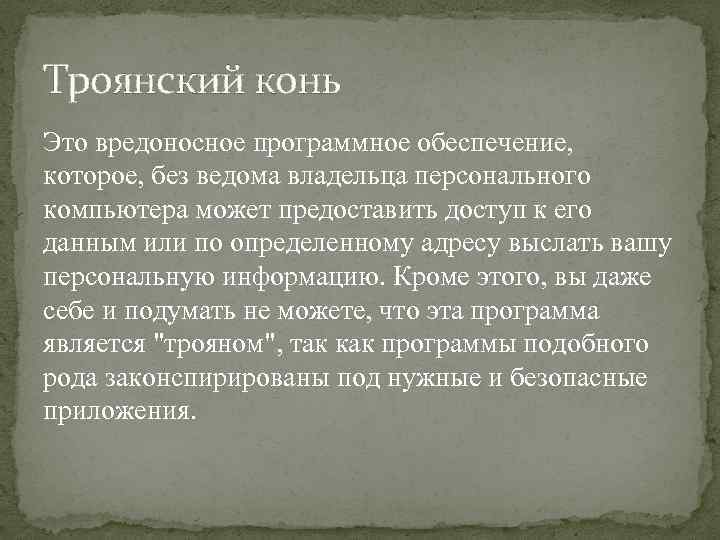 Троянский конь

Это вредоносное программное обеспечение, которое, без ведома владельца персонального компьютера может предоставить доступ к его данным или по определенному адресу выслать вашу персональную информацию. Кроме этого, вы даже себе и подумать не можете, что эта программа является "трояном", так как программы подобного рода законспирированы под нужные и безопасные приложения.